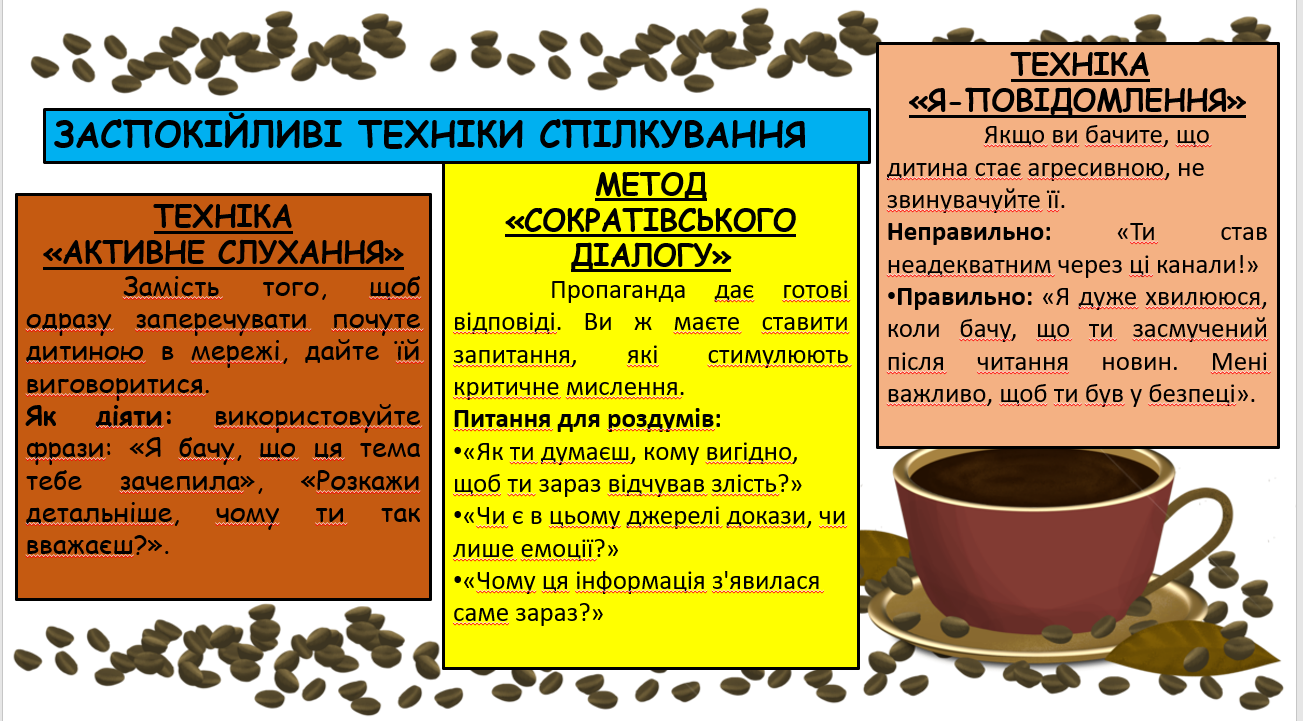 ЗАСПОКІЙЛИВІ ТЕХНІКИ СПІЛКУВАННЯ

ТЕХНІКА «АКТИВНЕ СЛУХАННЯ»

Замість того, щоб одразу заперечувати почуте дитиною в мережі, дайте їй виговоритися.

Як діяти: використовуйте фрази: «Я бачу, що ця тема тебе зачепила», «Розкажи детальніше, чому ти так вважаєш?».

МЕТОД «СОКРАТІВСЬКОГО ДІАЛОГУ»

Пропаганда дає готові відповіді. Ви ж маєте ставити запитання, які стимулюють критичне мислення.

Питання для роздумів:

•«Як ти думаєш, кому вигідно, щоб ти зараз відчував злість?»

•«Чи є в цьому джерелі докази, чи лише емоції?»

•«Чому ця інформація з'явилася саме зараз?»

ТЕХНІКА «Я-ПОВІДОМЛЕННЯ»

Якщо ви бачите, що дитина стає агресивною, не звинувачуйте її.

Неправильно: «Ти став неадекватним через ці канали!»

•Правильно: «Я дуже хвилююся, коли бачу, що ти засмучений після читання новин. Мені важливо, щоб ти був у безпеці».